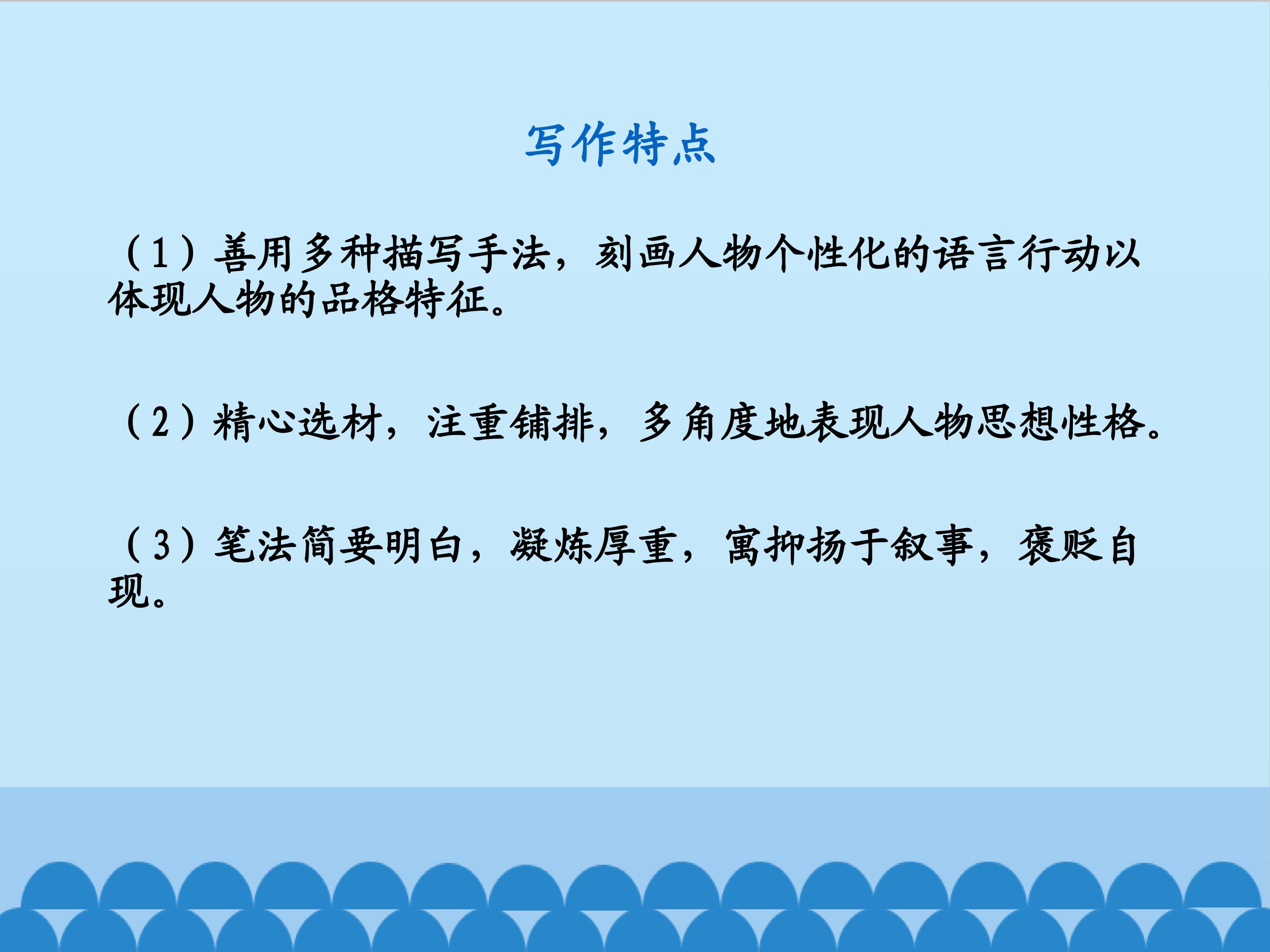 写作特点

（1）善用多种描写手法，刻画人物个性化的语言行动以体现人物的品格特征。

（2）精心选材，注重铺排，多角度地表现人物思想性格。

（3）笔法简要明白，凝炼厚重，寓抑扬于叙事，褒贬自现。